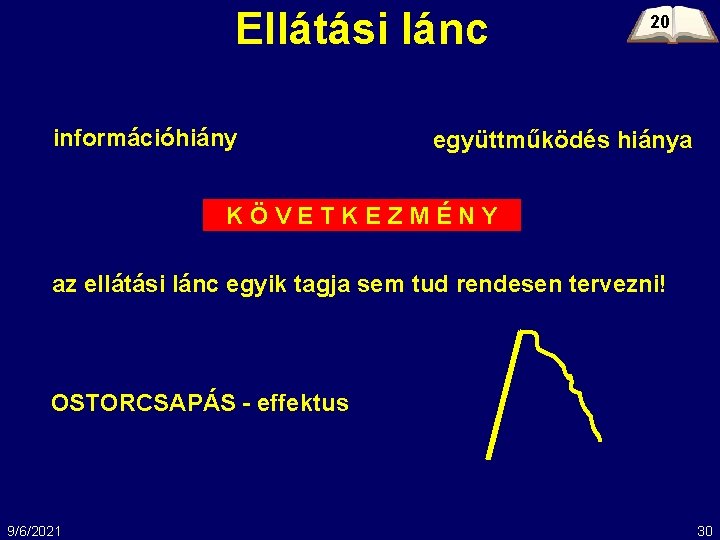 Ellátási lánc

20

információhiány

együttműködés hiánya

K Ö V E T K E Z M É N Y

az ellátási lánc egyik tagja sem tud rendesen tervezni!

OSTORCSAPÁS - effektus

9/6/2021

30